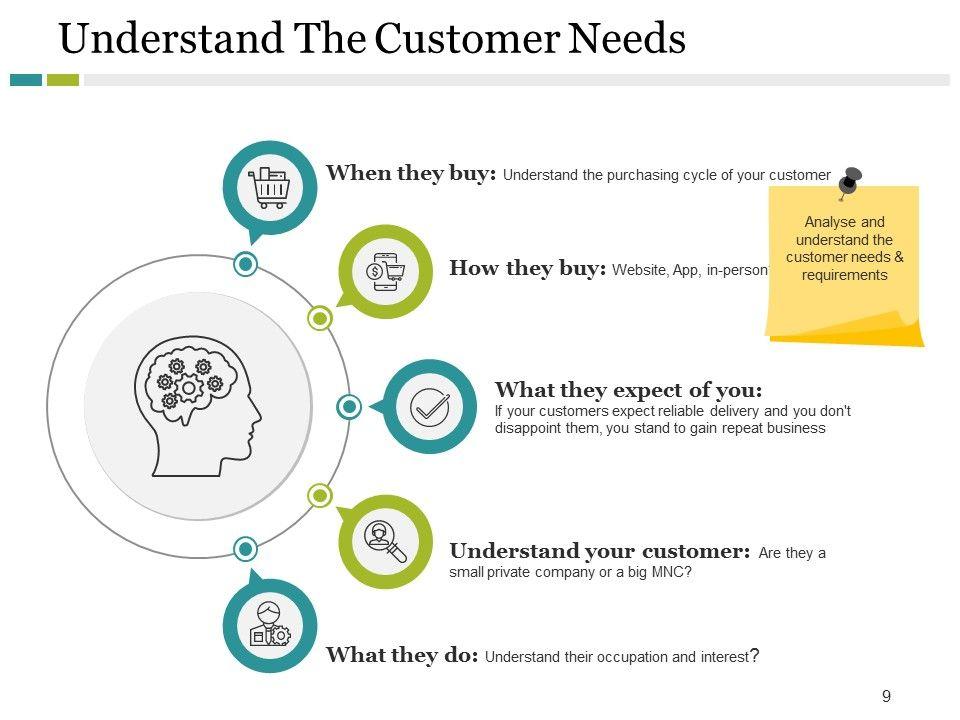 Understand The Customer Needs

When they buy: Understand the purchasing cycle of your customer

How they buy: Website, App, in-person

Analyse and understand the customer needs & requirements

What they expect of you: If your customers expect reliable delivery and you don't disappoint them, you stand to gain repeat business

Understand your customer: Are they a small private company or a big MNC?

What they do: Understand their occupation and interest?

9